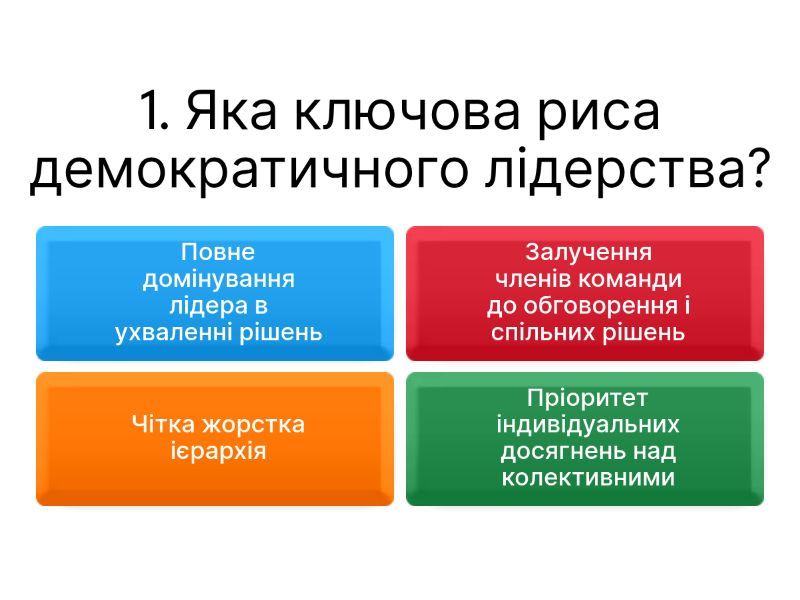 1. Яка ключова риса демократичного лідерства?

Повне домінування лідера в ухваленні рішень

Залучення членів команди до обговорення і спільних рішень

Чітка жорстка ієрархія

Пріоритет індивідуальних досягнень над колективними